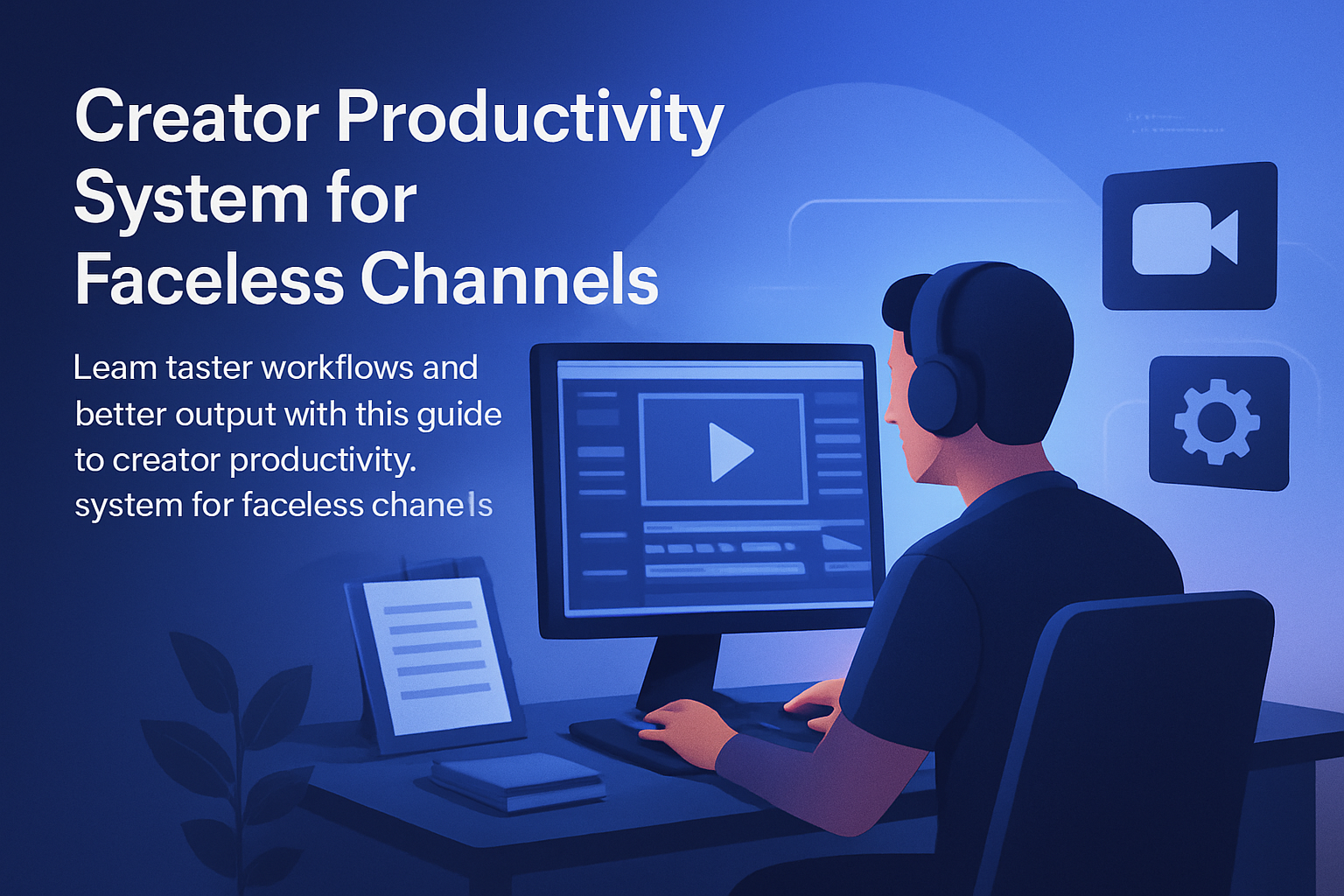 Creator Productivity System for Faceless Channels

Leam taster workflows and better output with this guide to creator productivity. system for faceless chanels